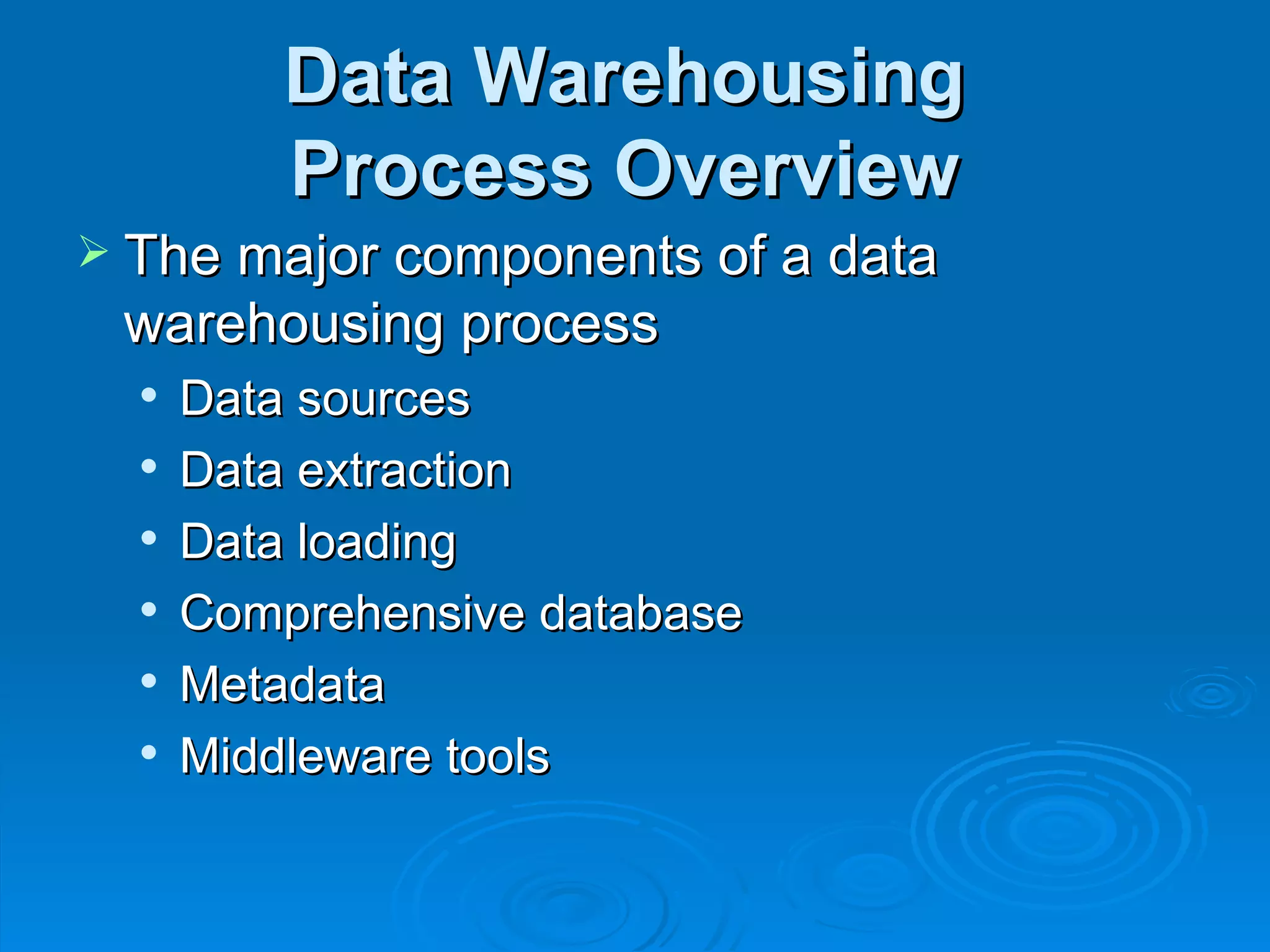 Data Warehousing Process Overview

➢ The major components of a data warehousing process

• Data sources
• Data extraction
• Data loading
• Comprehensive database
• Metadata
• Middleware tools